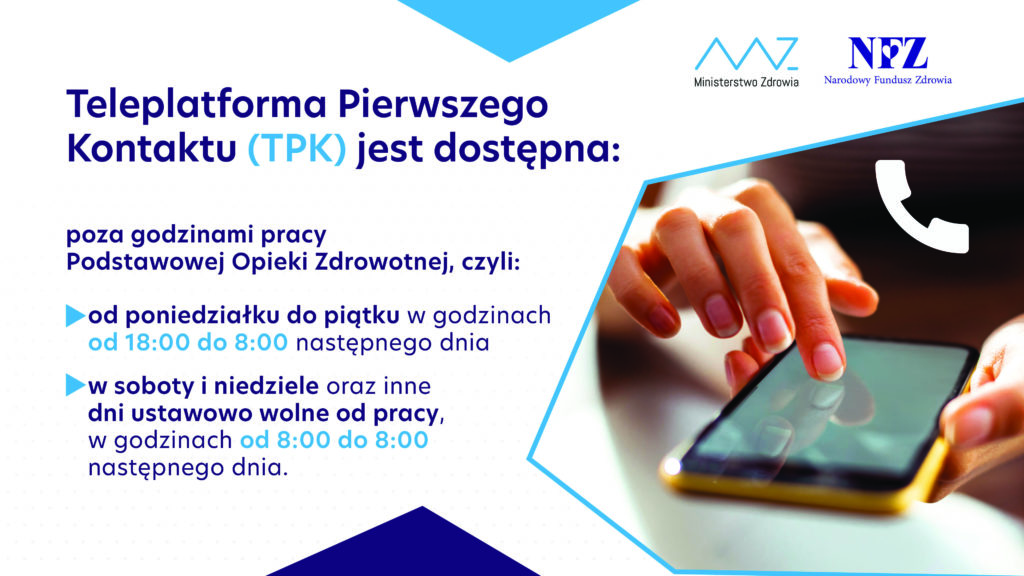 Ministerstwo Zdrowia

NFZ
Narodowy Fundusz Zdrowia

Teleplatforma Pierwszego Kontaktu (TPK) jest dostępna:

poza godzinami pracy Podstawowej Opieki Zdrowotnej, czyli:

od poniedziałku do piątku w godzinach od 18:00 do 8:00 następnego dnia

w soboty i niedziele oraz inne dni ustawowo wolne od pracy, w godzinach od 8:00 do 8:00 następnego dnia.